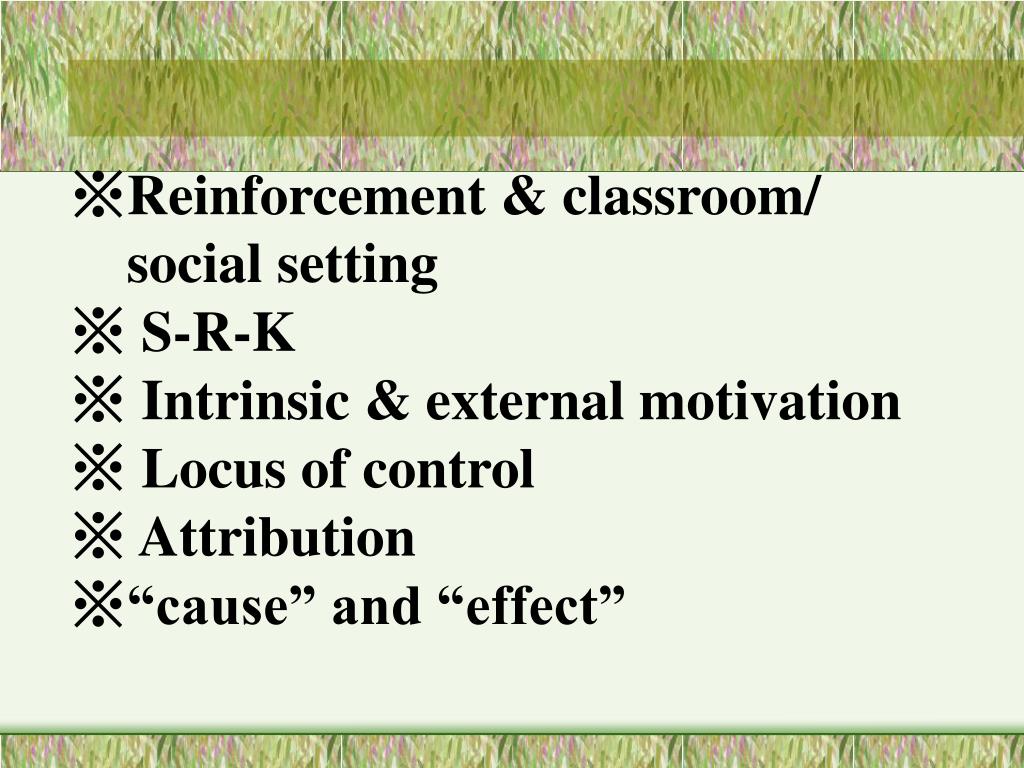 ※Reinforcement & classroom/ social setting
※ S-R-K
※ Intrinsic & external motivation
※ Locus of control
※ Attribution
※“cause” and “effect”